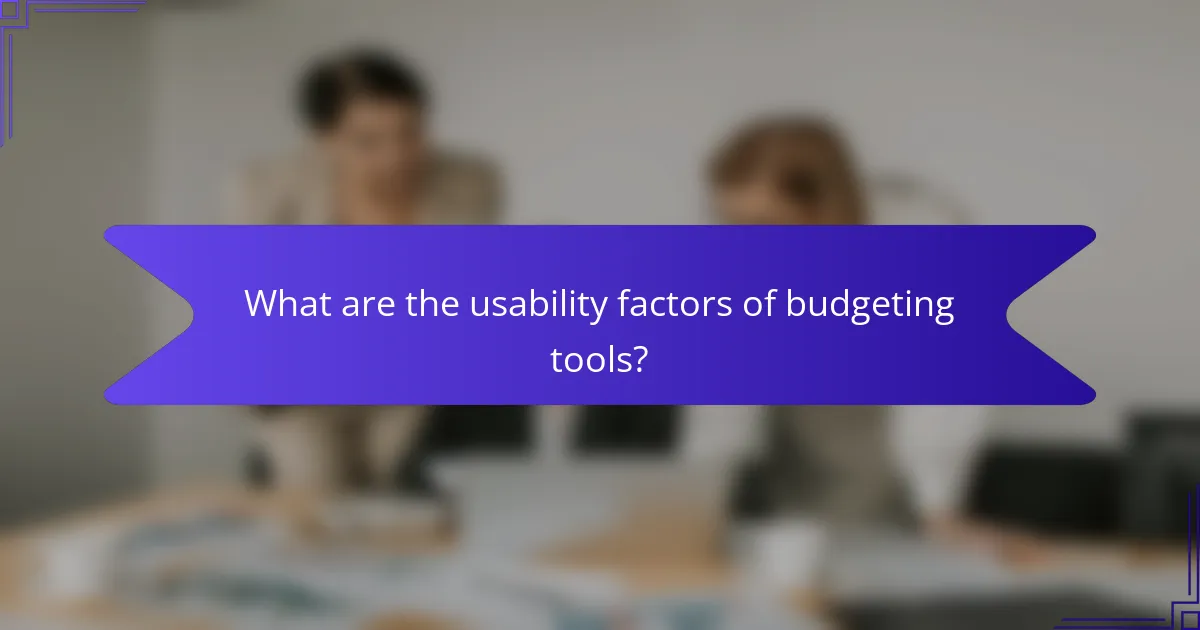 What are the usability factors of budgeting tools?